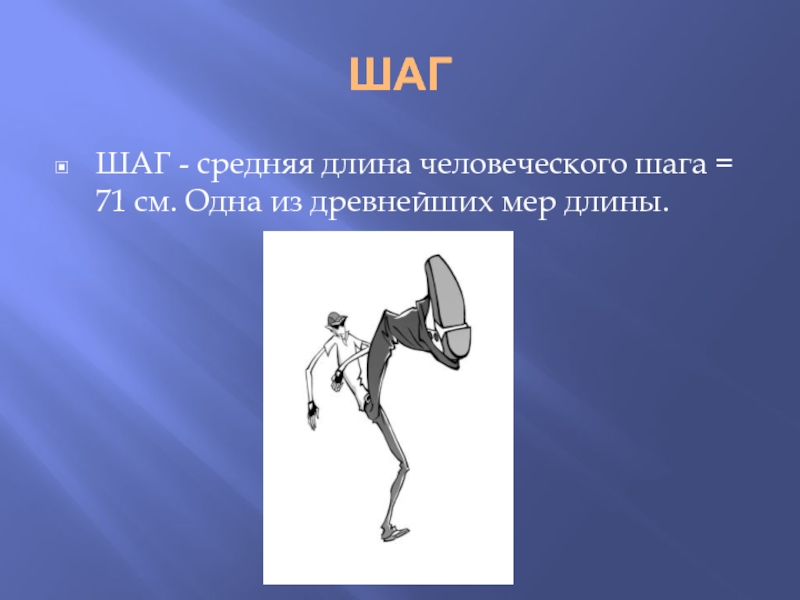 ШАГ

ШАГ - средняя длина человеческого шага = 71 см. Одна из древнейших мер длины.